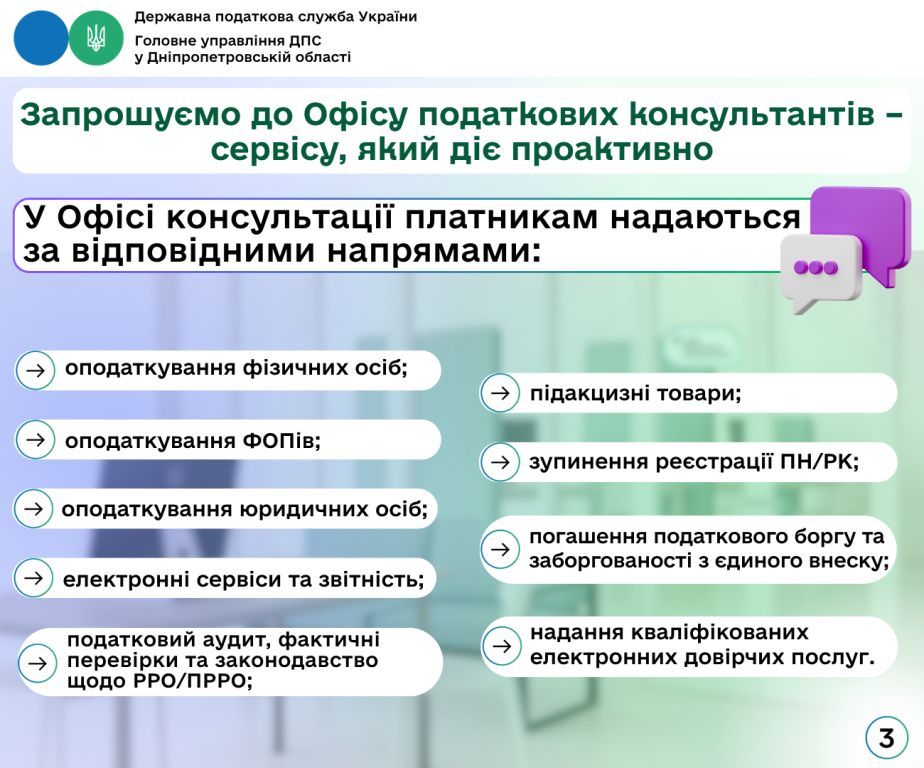 Державна податкова служба України
Головне управління ДПС
у Дніпропетровській області

Запрошуємо до Офісу податкових консультантів – сервісу, який діє проактивно

У Офісі консультації платникам надаються за відповідними напрямами:

→ оподаткування фізичних осіб;

→ оподаткування ФОПів;

→ оподаткування юридичних осіб;

→ електронні сервіси та звітність;

→ податковий аудит, фактичні перевірки та законодавство щодо РРО/ПРРО;

→ підакцизні товари;

→ зупинення реєстрації ПН/РК;

→ погашення податкового боргу та заборгованості з єдиного внеску;

→ надання кваліфікованих електронних довірчих послуг.

3